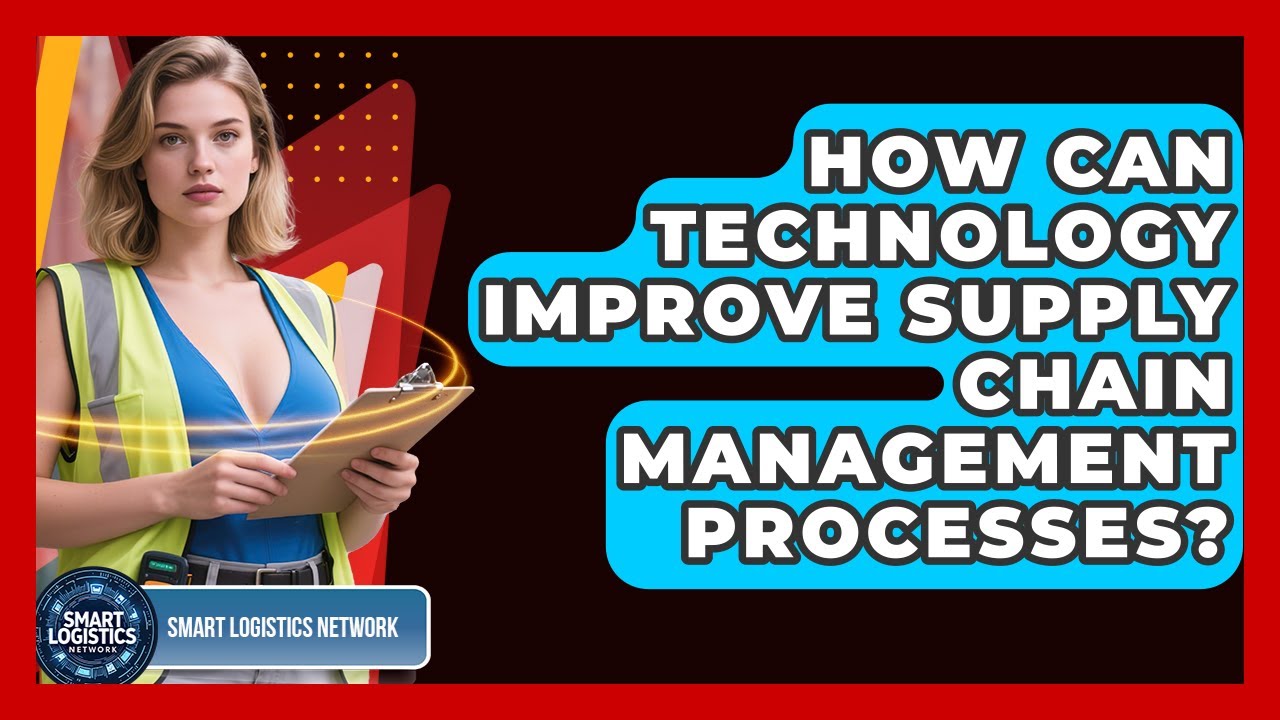 HOW CAN TECHNOLOGY IMPROVE SUPPLY CHAIN MANAGEMENT PROCESSES?

SMART LOGISTICS NETWORK

SMART LOGISTICS NETWORK